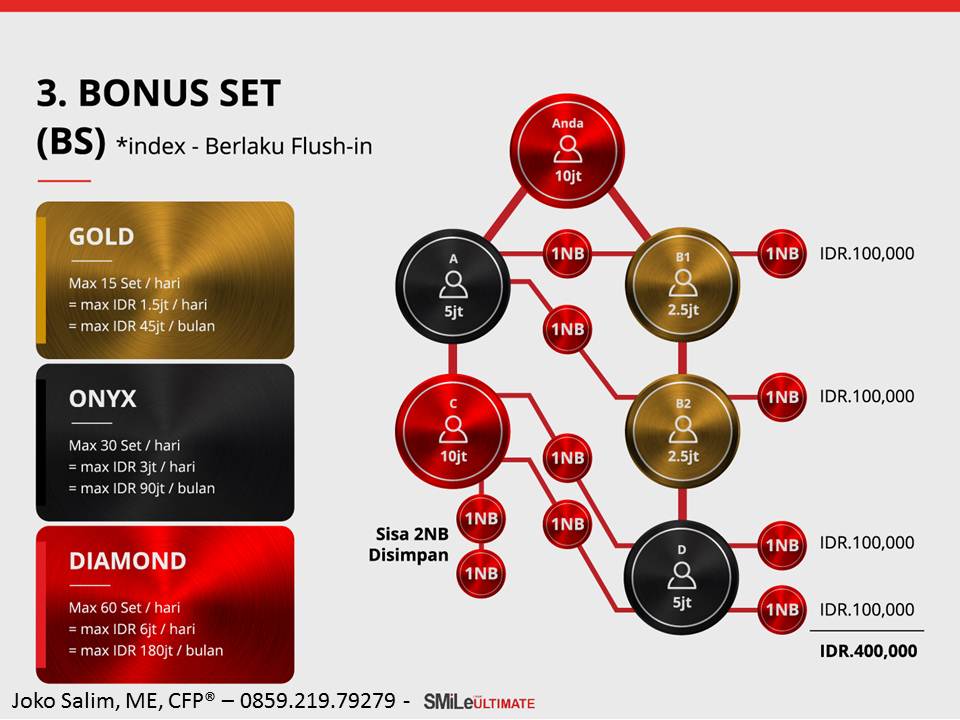 3. BONUS SET (BS) *index - Berlaku Flush-in

GOLD

Max 15 Set / hari
= max IDR 1.5jt / hari
= max IDR 45jt / bulan

ONYX

Max 30 Set / hari
= max IDR 3jt / hari
= max IDR 90jt / bulan

DIAMOND

Max 60 Set / hari
= max IDR 6jt / hari
= max IDR 180jt / bulan

Anda
10jt

A
5jt

1NB

B1
2.5jt

1NB

IDR.100,000

1NB

C
10jt

B2
2.5jt

1NB

IDR.100,000

1NB

1NB

Sisa 2NB Disimpan

1NB

1NB

D
5jt

1NB

IDR.100,000

1NB

IDR.100,000

IDR.400,000

Joko Salim, ME, CFP® – 0859.219.79279 - SMiLe ULTIMATE